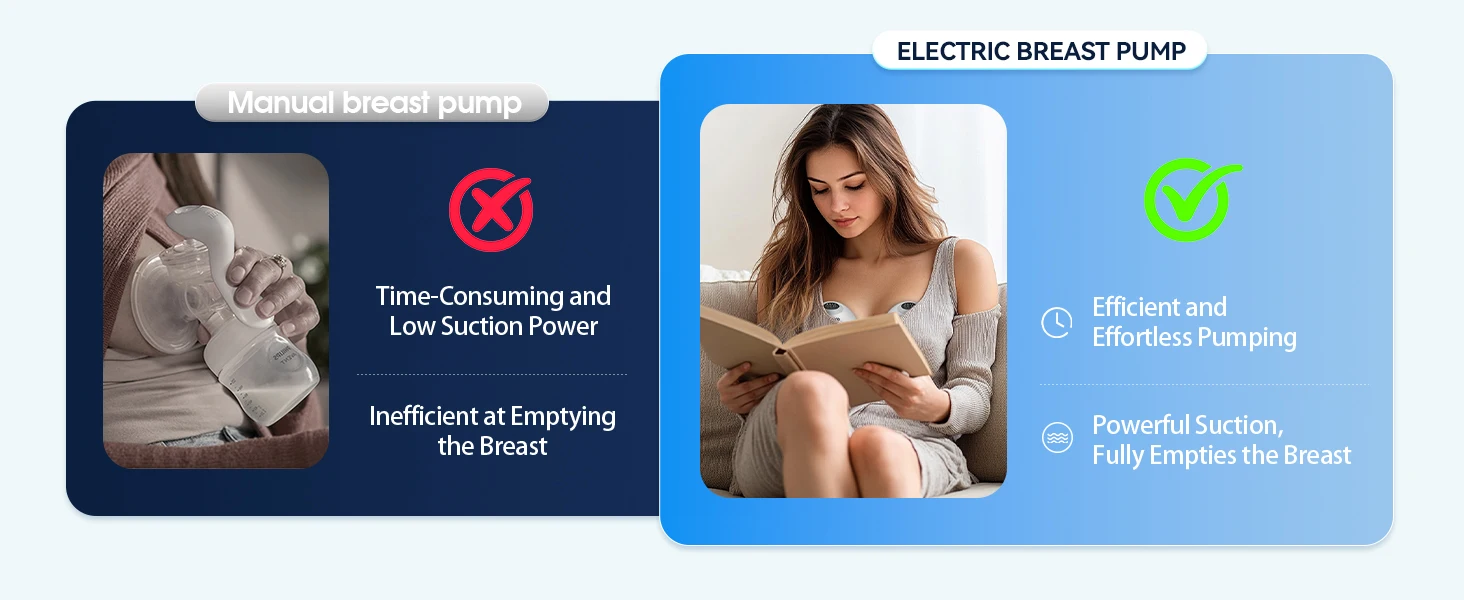 Manual breast pump

Time-Consuming and Low Suction Power

Inefficient at Emptying the Breast

ELECTRIC BREAST PUMP

Efficient and Effortless Pumping

Powerful Suction, Fully Empties the Breast